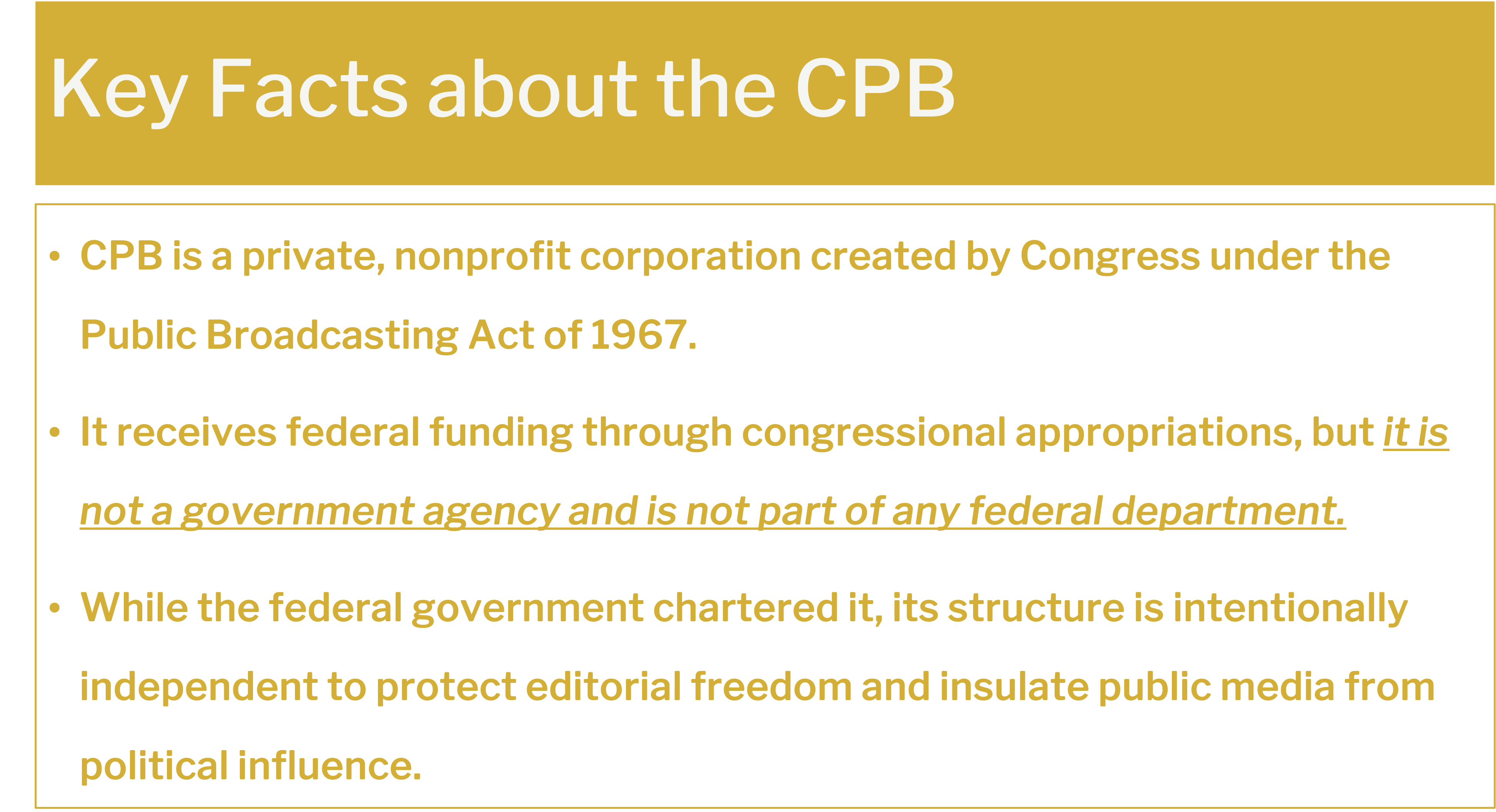 Key Facts about the CPB

• CPB is a private, nonprofit corporation created by Congress under the Public Broadcasting Act of 1967.

• It receives federal funding through congressional appropriations, but it is not a government agency and is not part of any federal department.

• While the federal government chartered it, its structure is intentionally independent to protect editorial freedom and insulate public media from political influence.